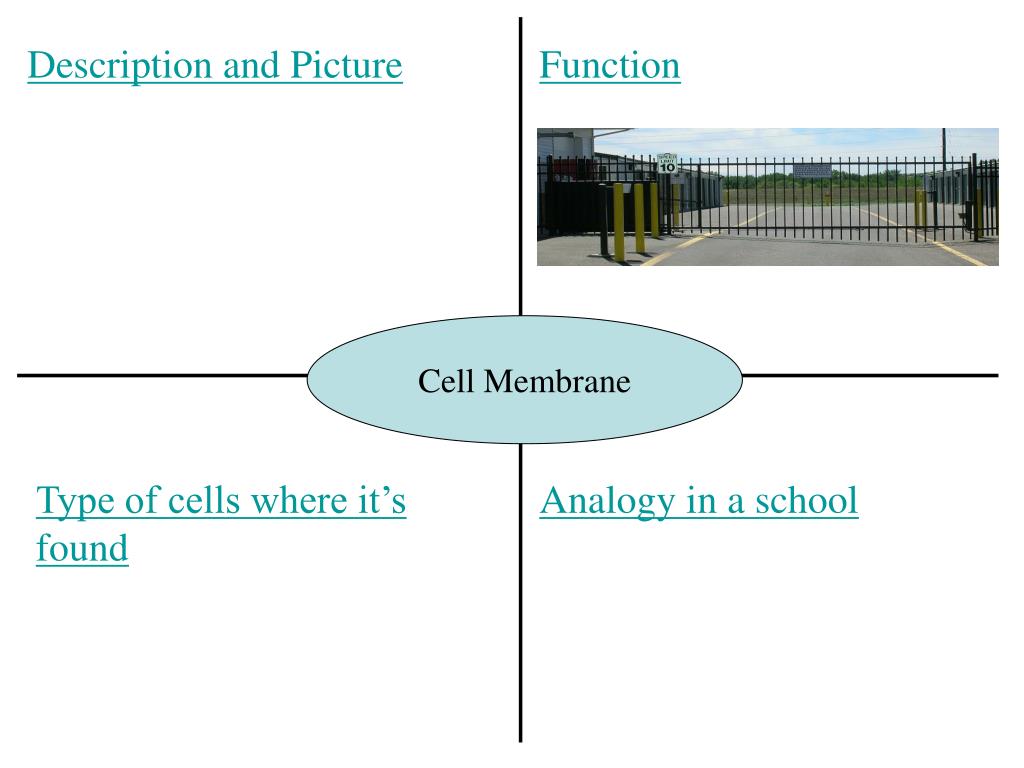 Description and Picture

Function

SPEED LIMIT 10

Cell Membrane

Type of cells where it's found

Analogy in a school